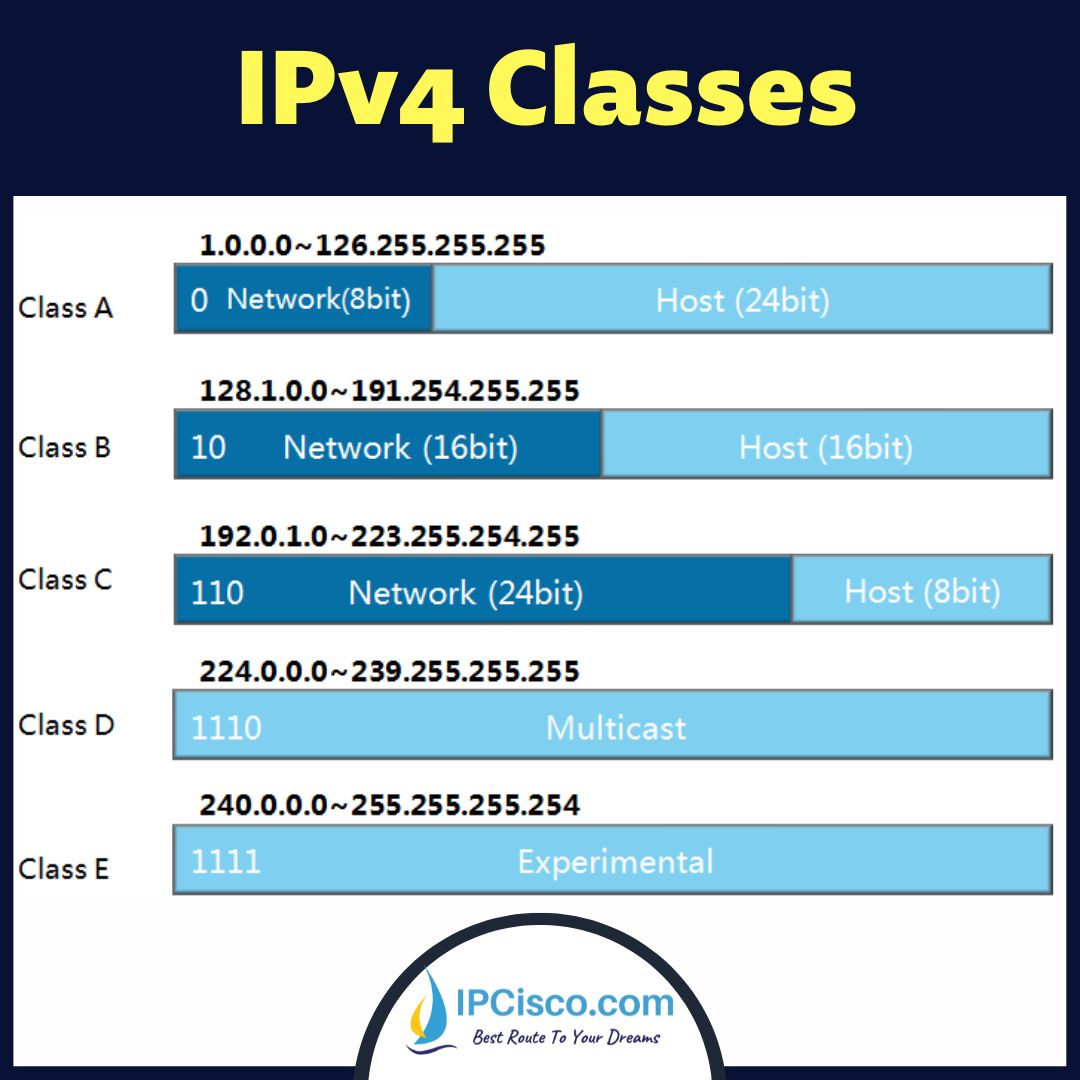 IPv4 Classes

1.0.0.0~126.255.255.255

Class A

0 Network(8bit)

Host (24bit)

128.1.0.0~191.254.255.255

Class B

10 Network (16bit)

Host (16bit)

192.0.1.0~223.255.254.255

Class C

110 Network (24bit)

Host (8bit)

224.0.0.0~239.255.255.255

Class D

1110 Multicast

240.0.0.0~255.255.255.254

Class E

1111 Experimental

IPCisco.com

Best Route To Your Dreams